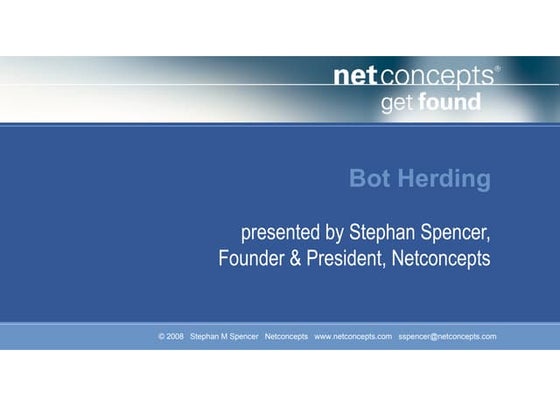 netconcepts®
get found

Bot Herding

presented by Stephan Spencer,
Founder & President, Netconcepts

© 2008 Stephan M Spencer Netconcepts www.netconcepts.com sspencer@netconcepts.com